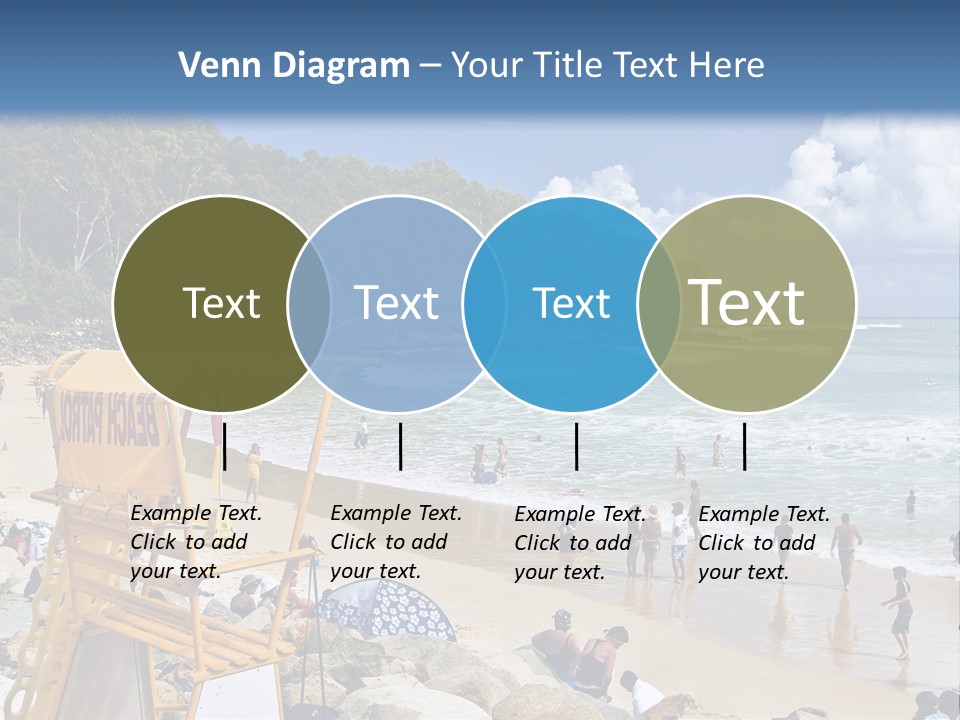 Venn Diagram – Your Title Text Here

Text

Text

Text

Text

BEACH PATROL

Example Text. Click to add your text.

Example Text. Click to add your text.

Example Text. Click to add your text.

Example Text. Click to add your text.